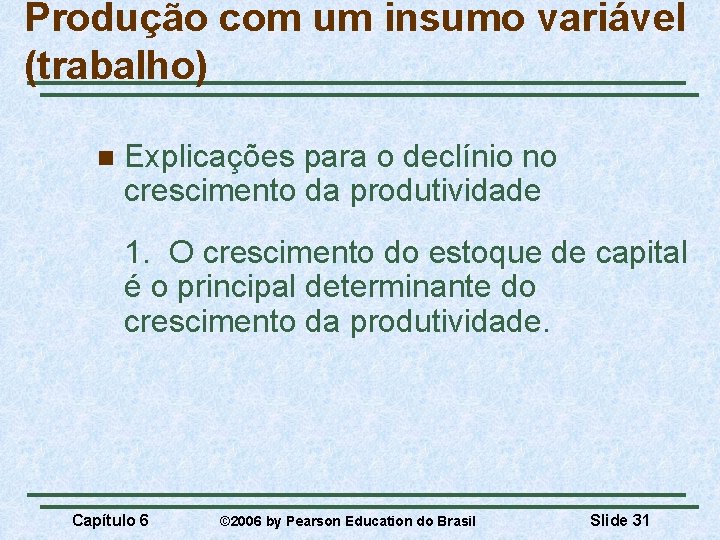 Produção com um insumo variável (trabalho)

Explicações para o declínio no crescimento da produtividade

1. O crescimento do estoque de capital é o principal determinante do crescimento da produtividade.

Capítulo 6 ©2006 by Pearson Education do Brasil Slide 31